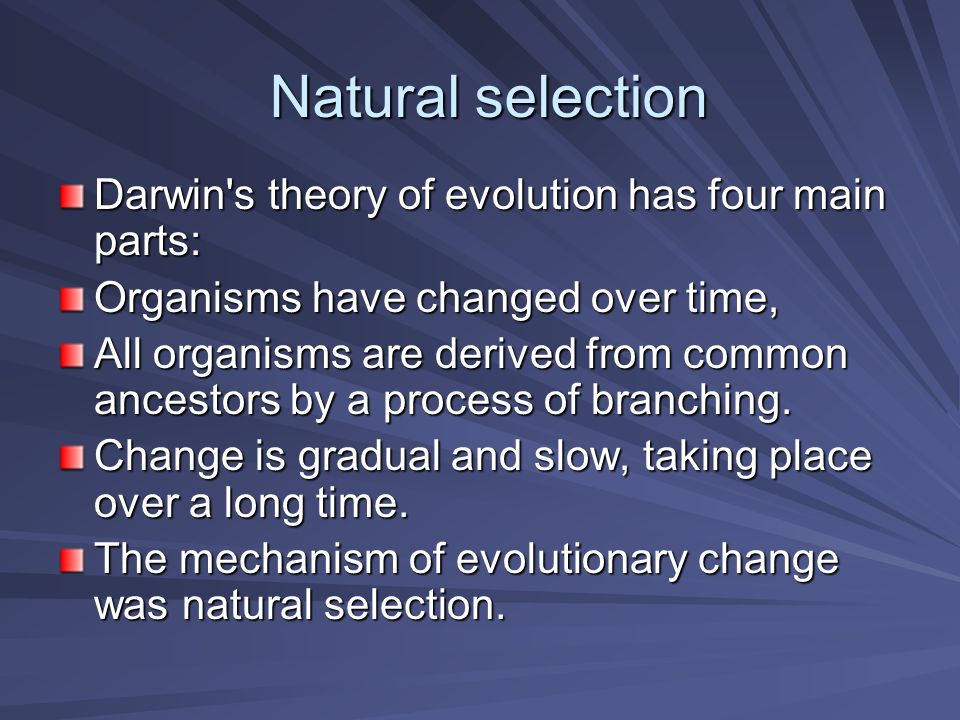 Natural selection

Darwin's theory of evolution has four main parts:

Organisms have changed over time,

All organisms are derived from common ancestors by a process of branching.

Change is gradual and slow, taking place over a long time.

The mechanism of evolutionary change was natural selection.